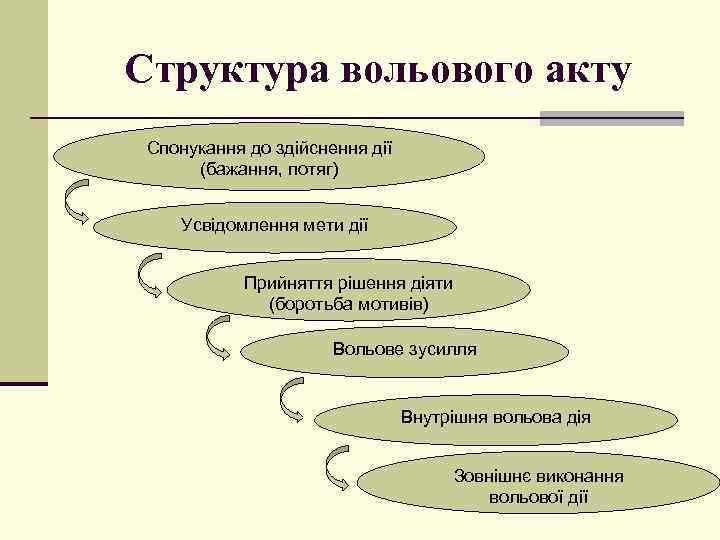 Структура вольового акту

Спонукання до здійснення дії (бажання, потяг)

Усвідомлення мети дії

Прийняття рішення діяти (боротьба мотивів)

Вольове зусилля

Внутрішня вольова дія

Зовнішнє виконання вольової дії